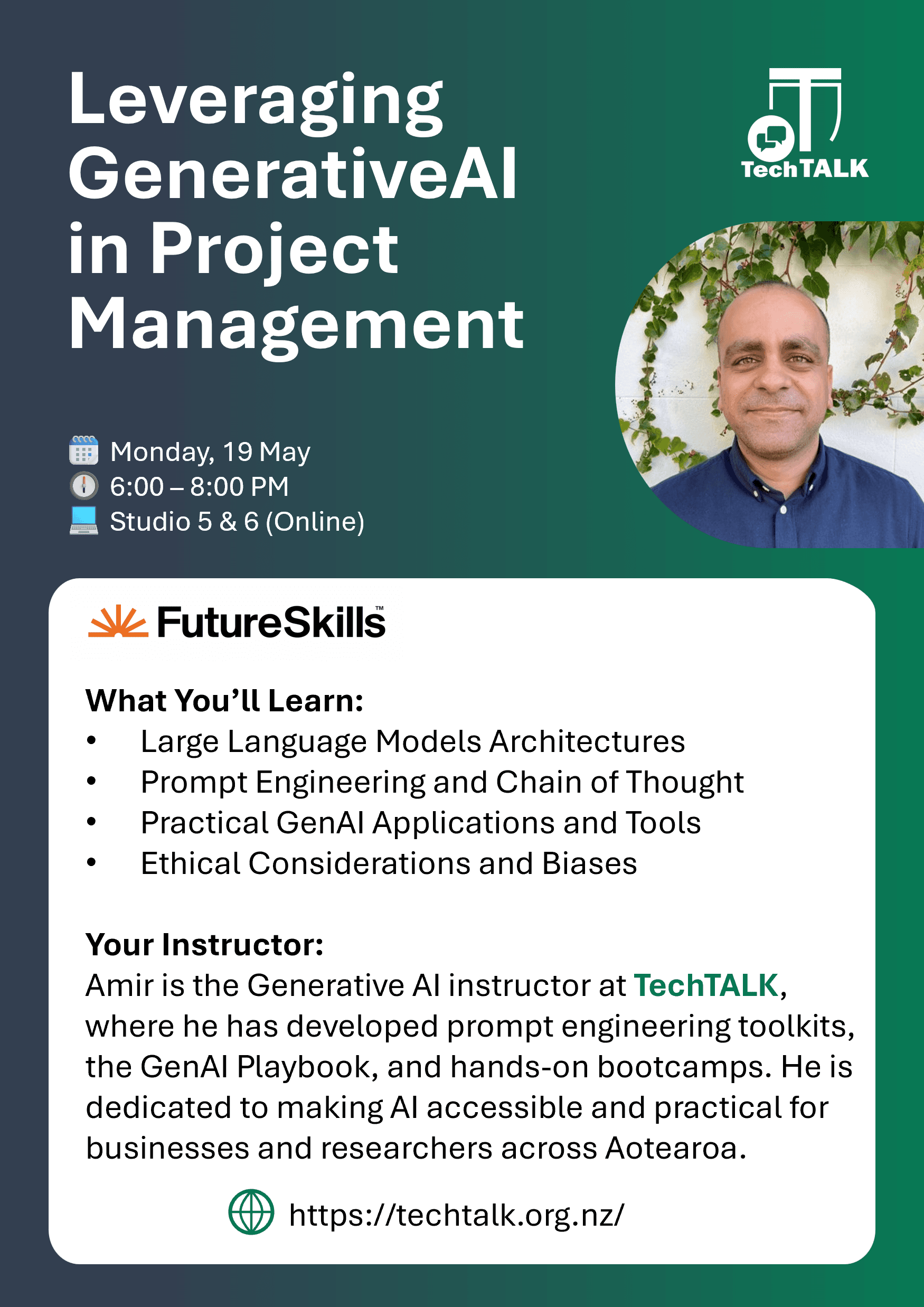 Leveraging GenerativeAI in Project Management

TechTALK

Monday, 19 May
6:00 – 8:00 PM
Studio 5 & 6 (Online)

FutureSkills™

What You'll Learn:
• Large Language Models Architectures
• Prompt Engineering and Chain of Thought
• Practical GenAI Applications and Tools
• Ethical Considerations and Biases

Your Instructor:
Amir is the Generative AI instructor at TechTALK, where he has developed prompt engineering toolkits, the GenAI Playbook, and hands-on bootcamps. He is dedicated to making AI accessible and practical for businesses and researchers across Aotearoa.

https://techtalk.org.nz/